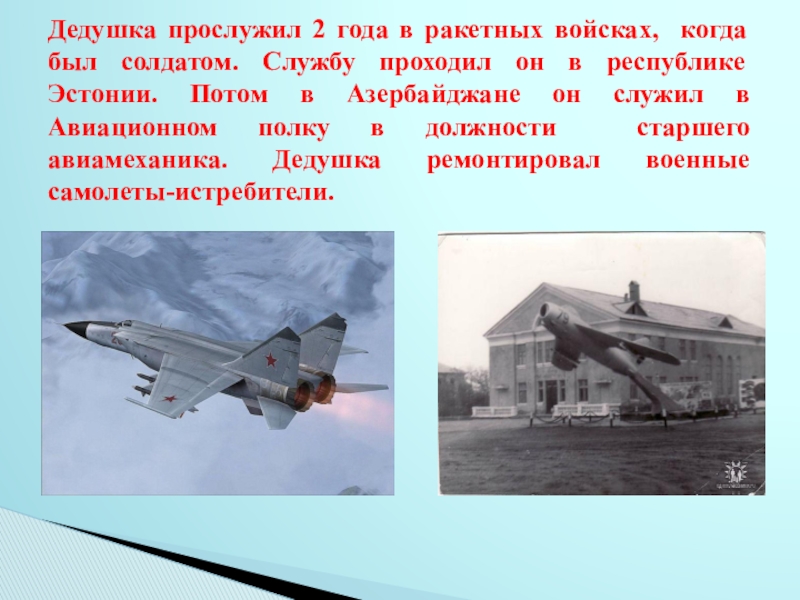 Дедушка прослужил 2 года в ракетных войсках, когда был солдатом. Службу проходил он в республике Эстонии. Потом в Азербайджане он служил в Авиационном полку в должности старшего авиамеханика. Дедушка ремонтировал военные самолеты-истребители.